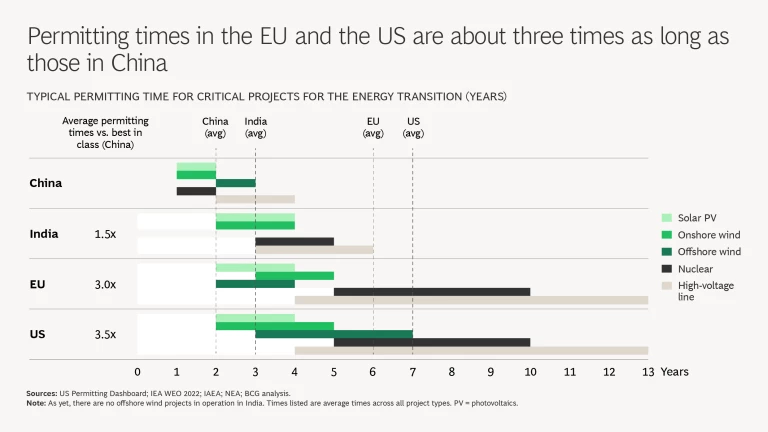 Permitting times in the EU and the US are about three times as long as those in China

TYPICAL PERMITTING TIME FOR CRITICAL PROJECTS FOR THE ENERGY TRANSITION (YEARS)

Average permitting times vs. best in class (China)

China (avg)

India (avg)

EU (avg)

US (avg)

China

India 1.5x

EU 3.0x

US 3.5x

Solar PV

Onshore wind

Offshore wind

Nuclear

High-voltage line

0 1 2 3 4 5 6 7 8 9 10 11 12 13 Years

Sources: US Permitting Dashboard; IEA WEO 2022; IAEA; NEA; BCG analysis.
Note: As yet, there are no offshore wind projects in operation in India. Times listed are average times across all project types. PV = photovoltaics.